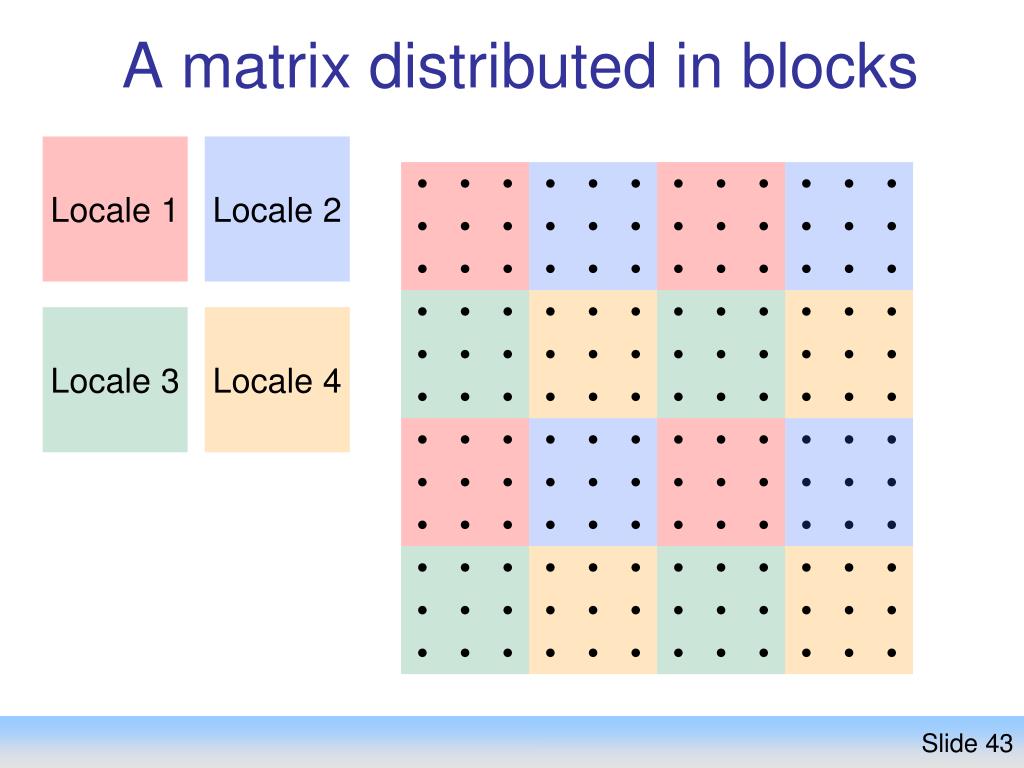 A matrix distributed in blocks

Locale 1

Locale 2

Locale 3

Locale 4

Slide 43